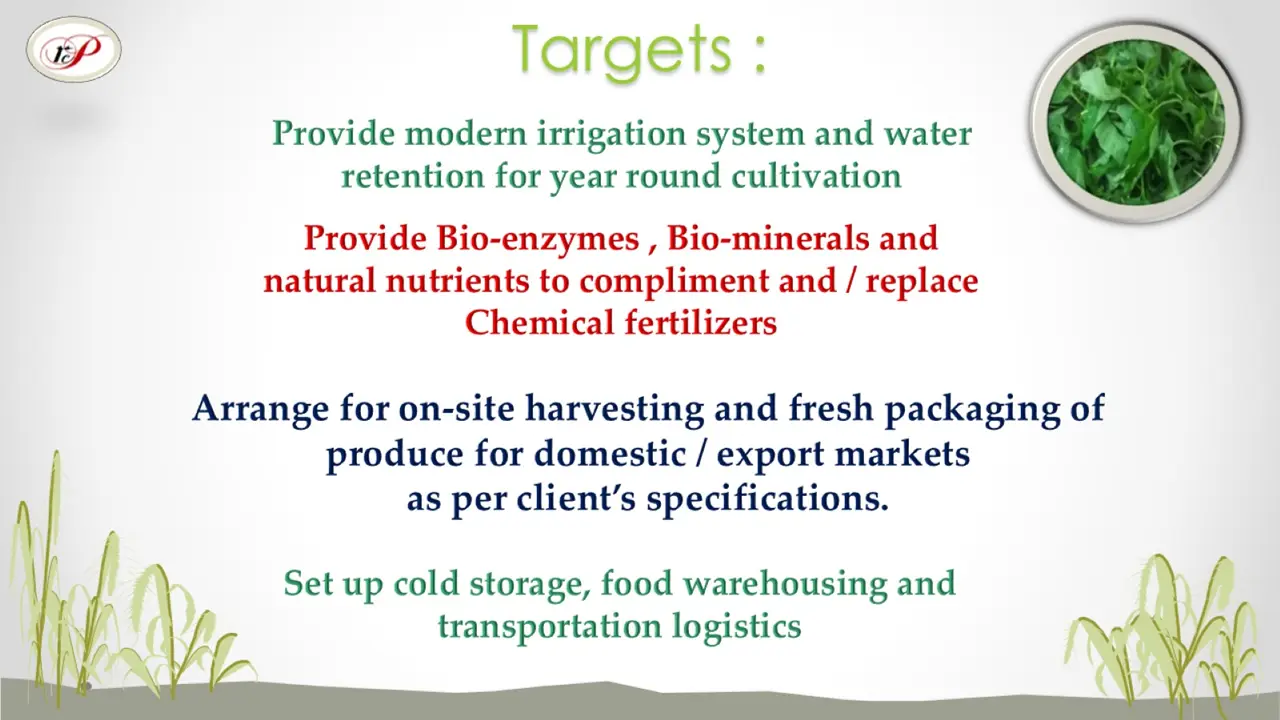 rcP

Targets :

Provide modern irrigation system and water retention for year round cultivation

Provide Bio-enzymes , Bio-minerals and natural nutrients to compliment and / replace Chemical fertilizers

Arrange for on-site harvesting and fresh packaging of produce for domestic / export markets as per client's specifications.

Set up cold storage, food warehousing and transportation logistics